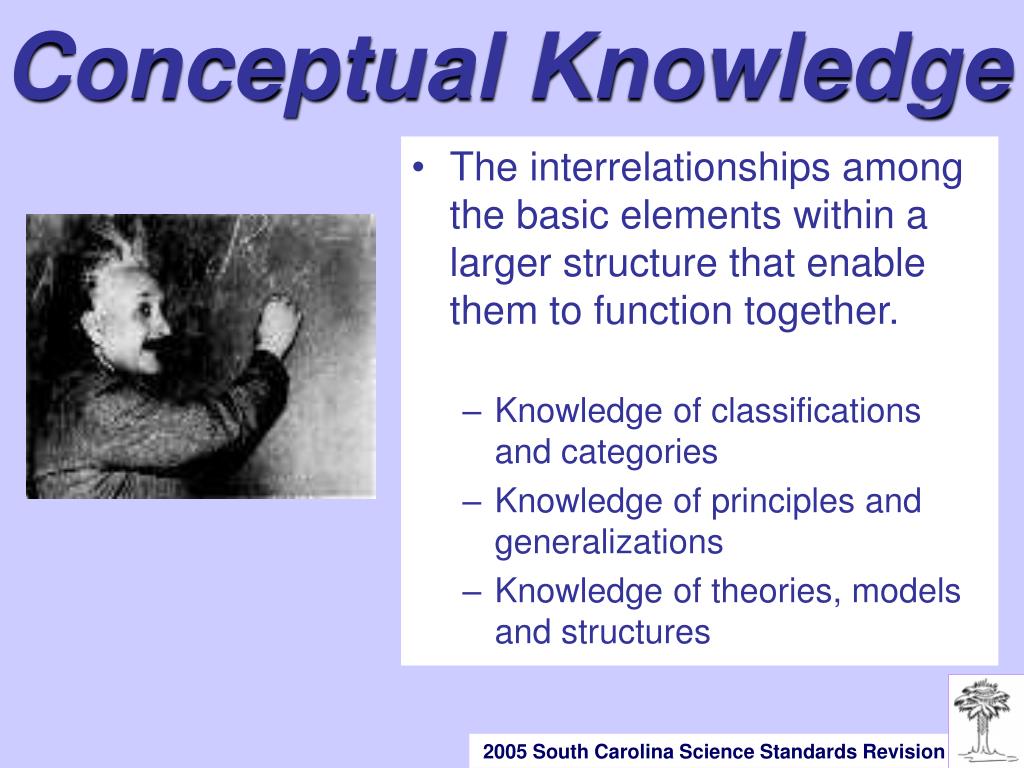 Conceptual Knowledge

• The interrelationships among the basic elements within a larger structure that enable them to function together.

– Knowledge of classifications and categories
– Knowledge of principles and generalizations
– Knowledge of theories, models and structures

2005 South Carolina Science Standards Revision